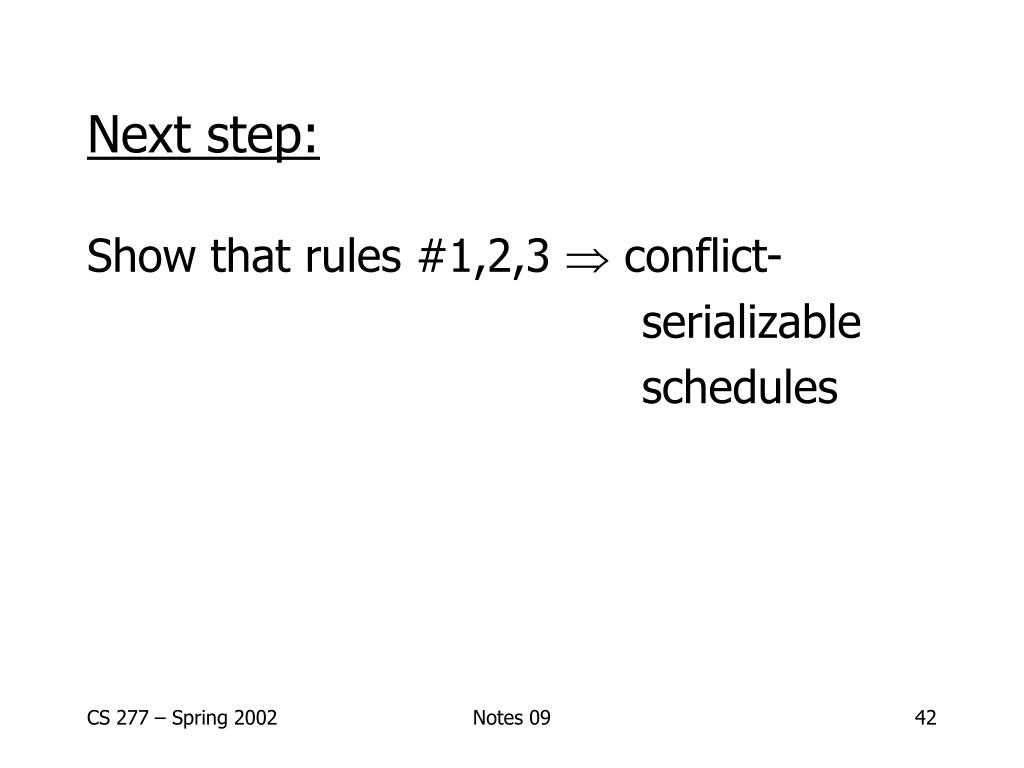 Next step:

Show that rules #1,2,3 $\Rightarrow$ conflict-serializable schedules

CS 277 – Spring 2002

Notes 09

42